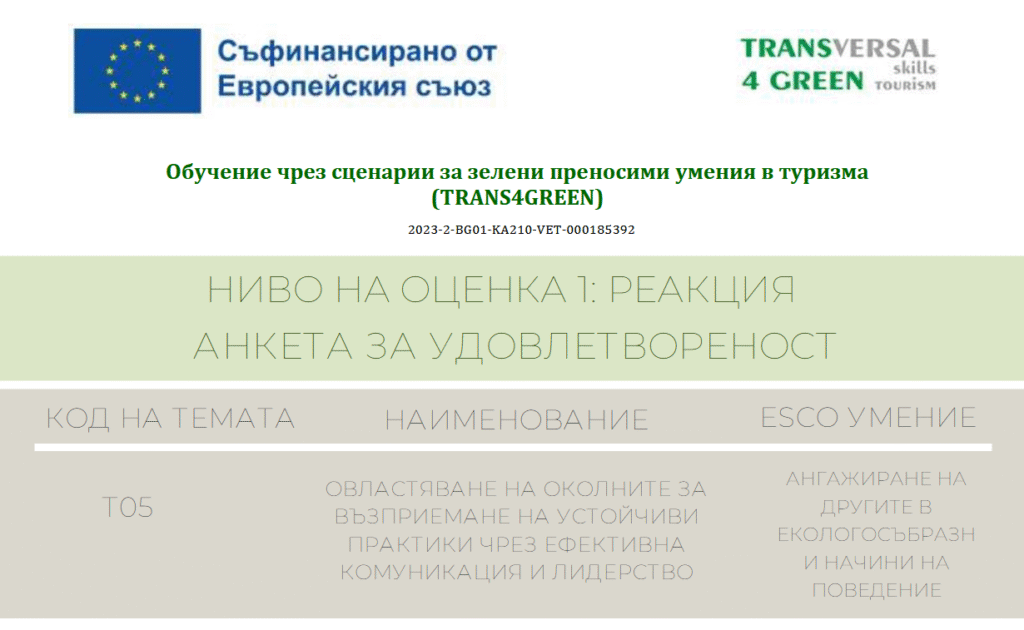 Съфинансирано от Европейския съюз

TRANSVERSAL skills 4 GREEN TOURISM

Обучение чрез сценарии за зелени преносими умения в туризма (TRANS4GREEN)

2023-2-BG01-KA210-VET-000185392

НИВО НА ОЦЕНКА 1: РЕАКЦИЯ
АНКЕТА ЗА УДОВЛЕТВОРЕНОСТ

| КОД НА ТЕМАТА | НАИМЕНОВАНИЕ | ESCO УМЕНИЕ |
|---|---|---|
| T05 | ОВЛАСТЯВАНЕ НА ОКОЛНИТЕ ЗА ВЪЗПРИЕМАНЕ НА УСТОЙЧИВИ ПРАКТИКИ ЧРЕЗ ЕФЕКТИВНА КОМУНИКАЦИЯ И ЛИДЕРСТВО | АНГАЖИРАНЕ НА ДРУГИТЕ В ЕКОЛОГОСЪБРАЗН И НАЧИНИ НА ПОВЕДЕНИЕ |